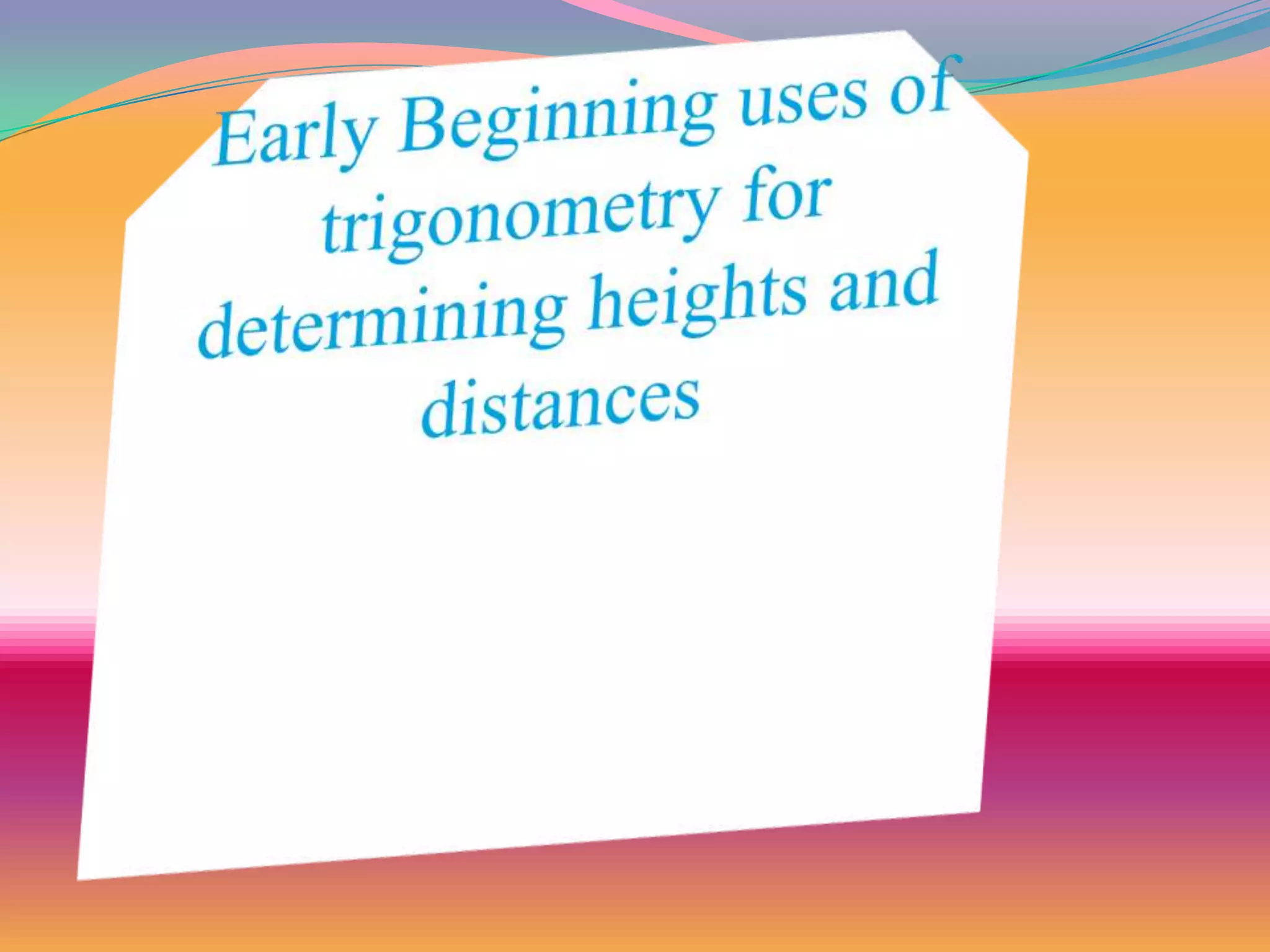 Early Beginning uses of trigonometry for determining heights and distances